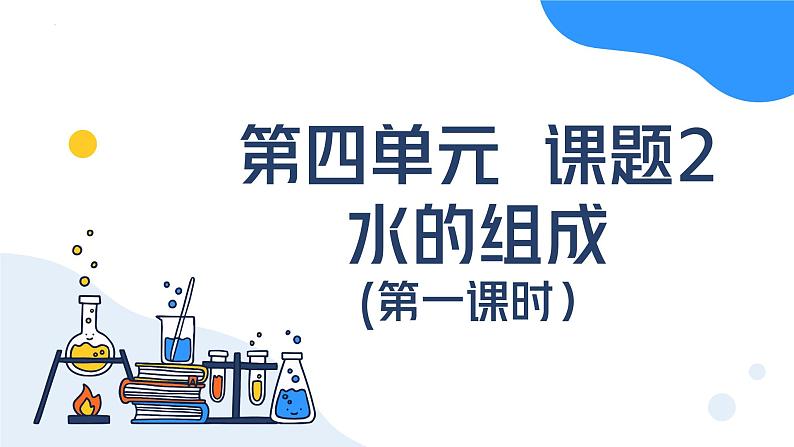 第四单元 课题2

水的组成

(第一课时)